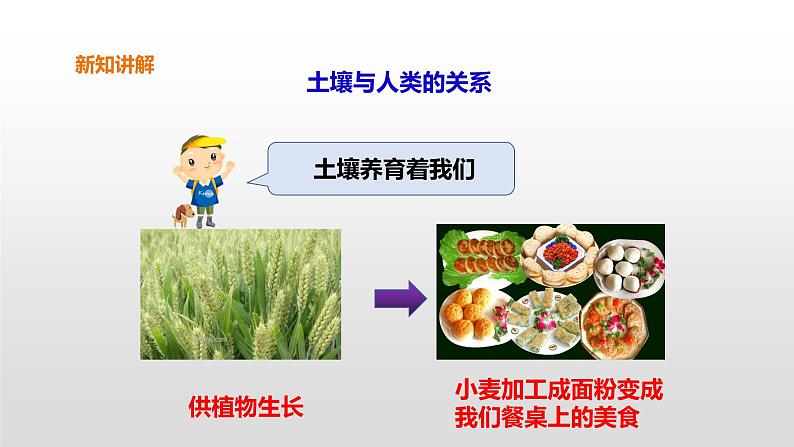 新知讲解

土壤与人类的关系

土壤养育着我们

供植物生长

小麦加工成面粉变成我们餐桌上的美食